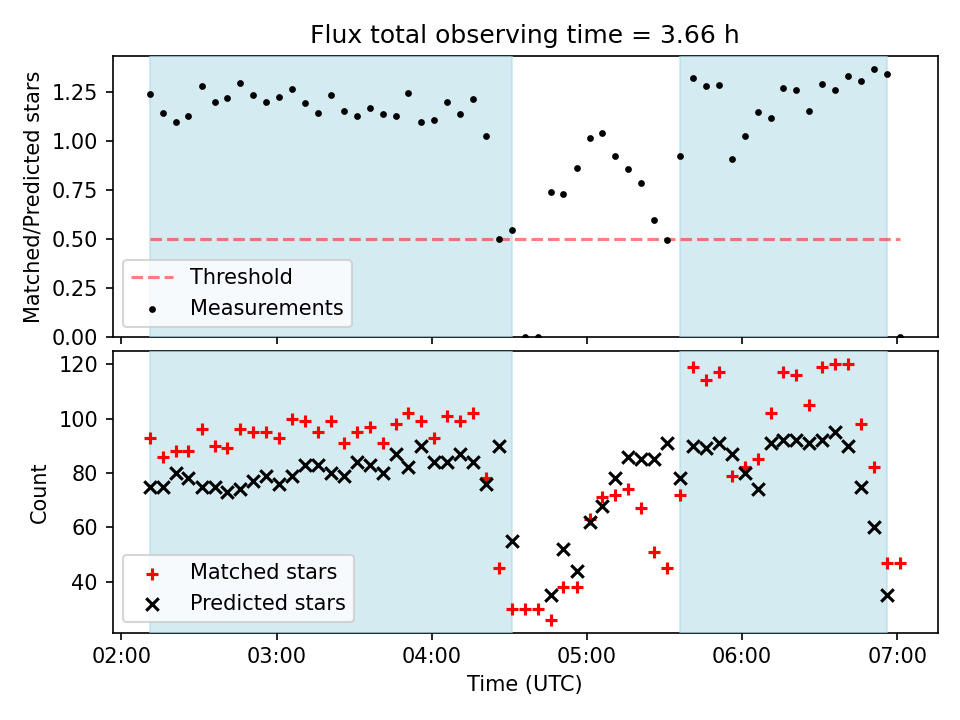 Flux total observing time = 3.66 h

Matched/Predicted stars

1.25
1.00
0.75
0.50
0.25
0.00

Threshold
Measurements

Count

120
100
80
60
40

Matched stars
Predicted stars

02:00
03:00
04:00
05:00
06:00
07:00

Time (UTC)